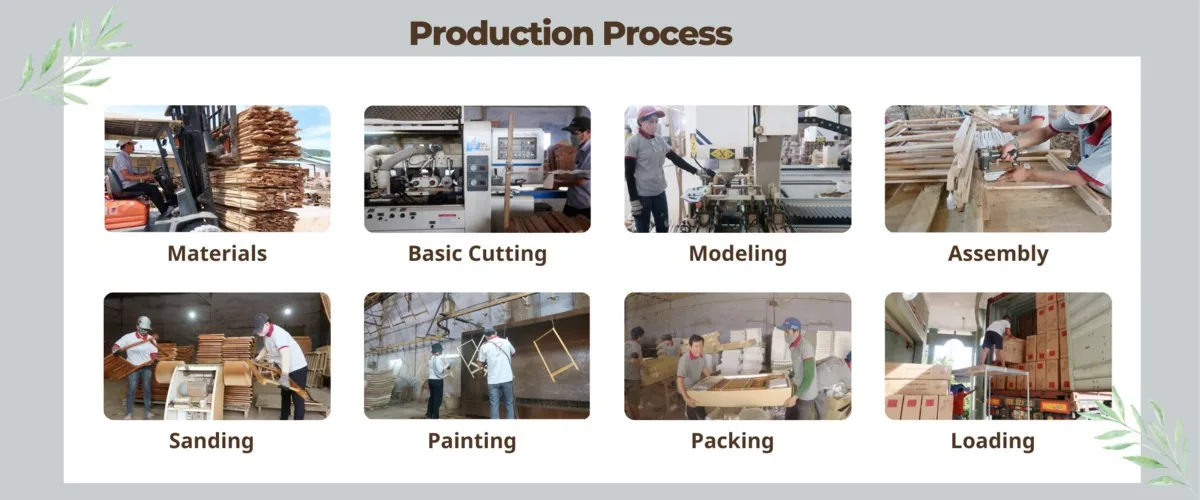 Production Process

Materials

Basic Cutting

Modeling

Assembly

Sanding

Painting

Packing

Loading